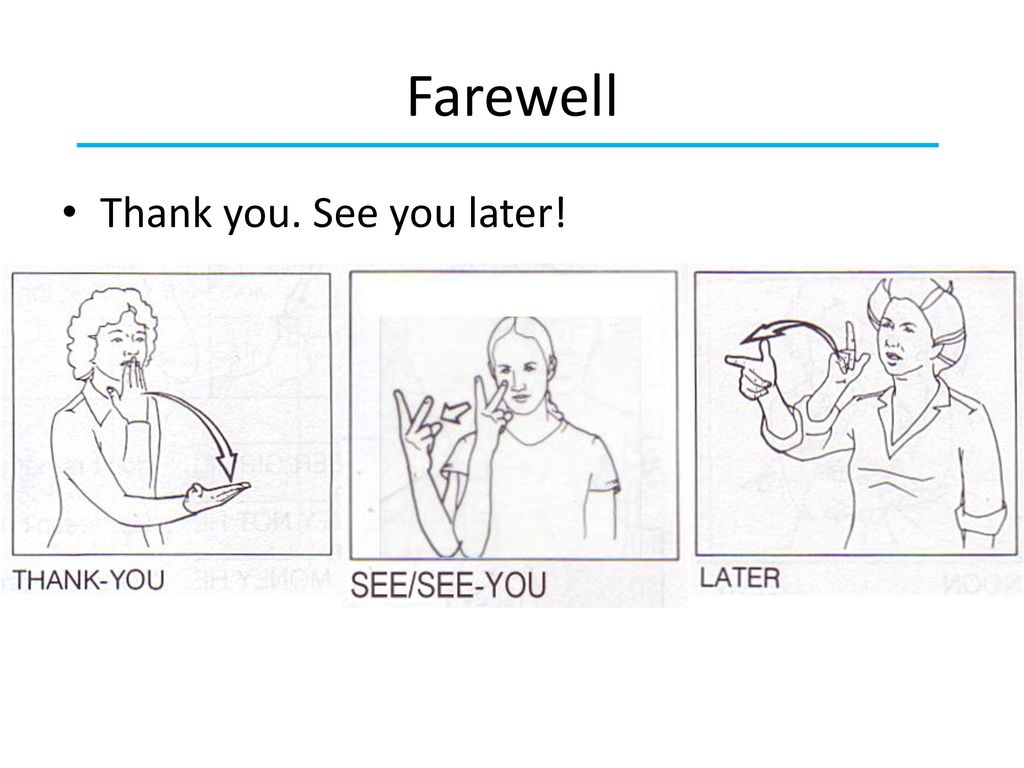 Farewell

• Thank you. See you later!

THANK-YOU

SEE/SEE-YOU

LATER